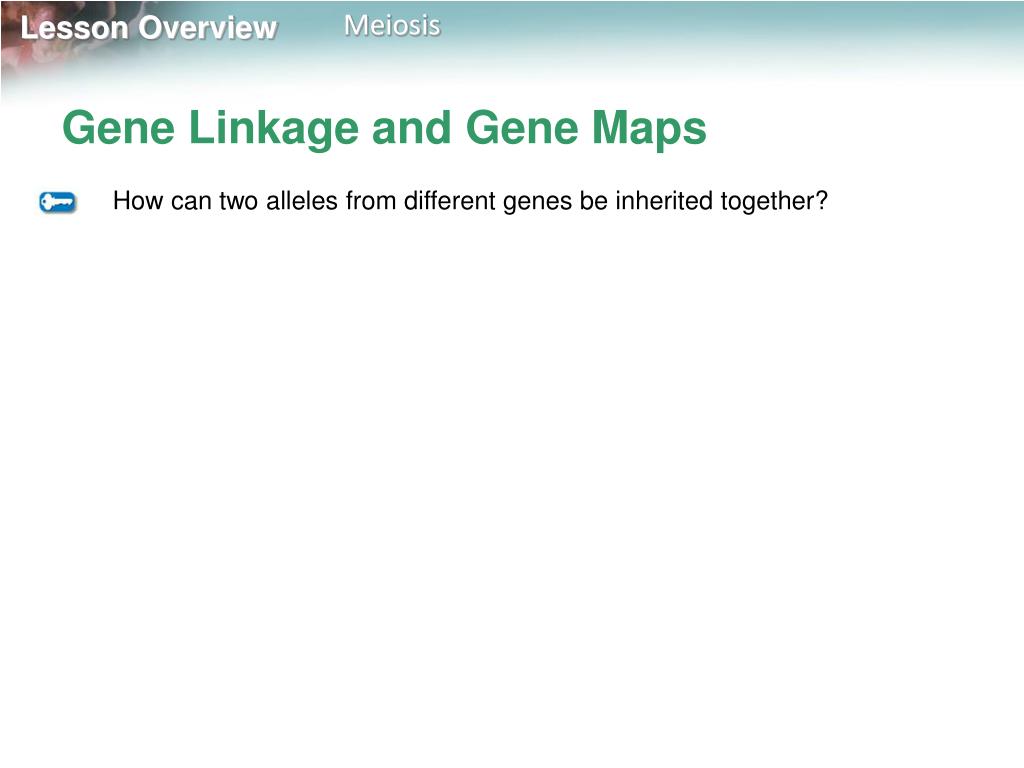 Lesson Overview Meiosis

Gene Linkage and Gene Maps

How can two alleles from different genes be inherited together?